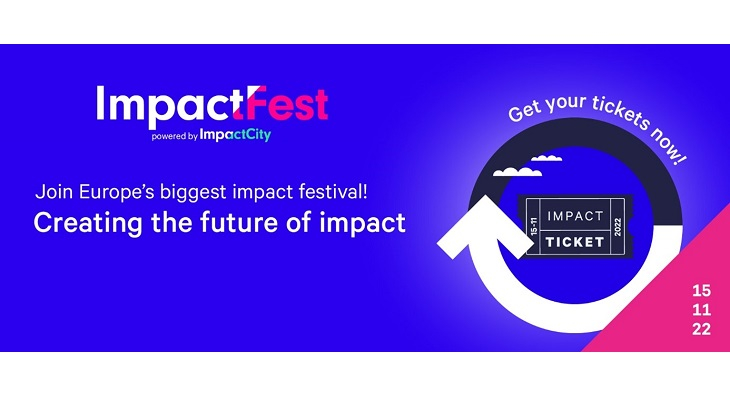 ImpactFest
powered by ImpactCity

Join Europe's biggest impact festival!
Creating the future of impact

Get your tickets now!

15-11 IMPACT TICKET 2022

15
11
22